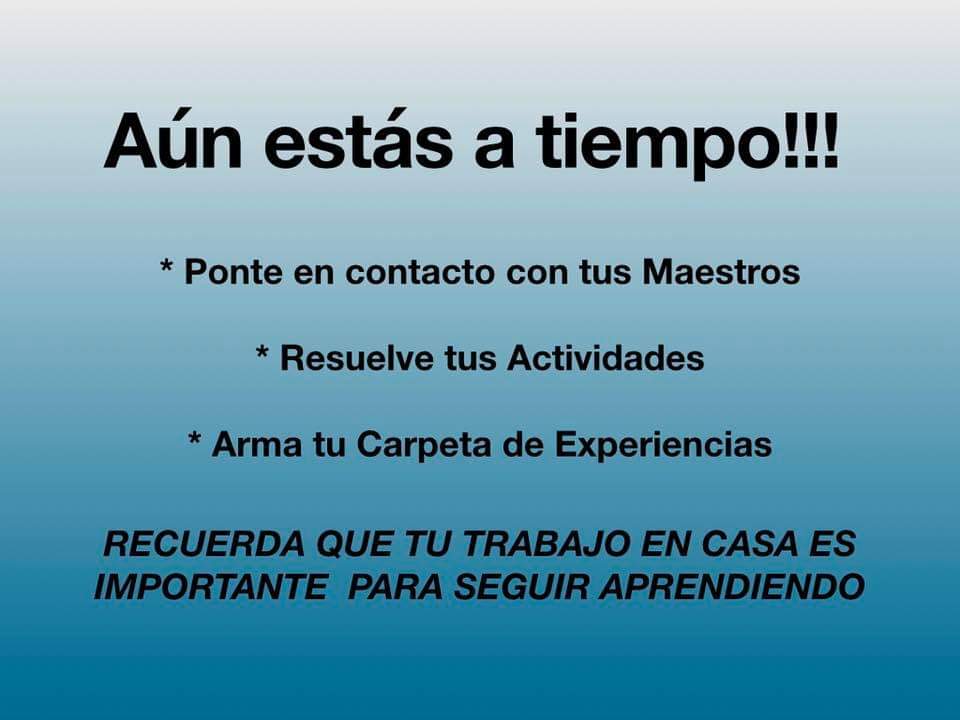 Aún estás a tiempo!!!

* Ponte en contacto con tus Maestros

* Resuelve tus Actividades

* Arma tu Carpeta de Experiencias

RECUERDA QUE TU TRABAJO EN CASA ES IMPORTANTE PARA SEGUIR APRENDIENDO